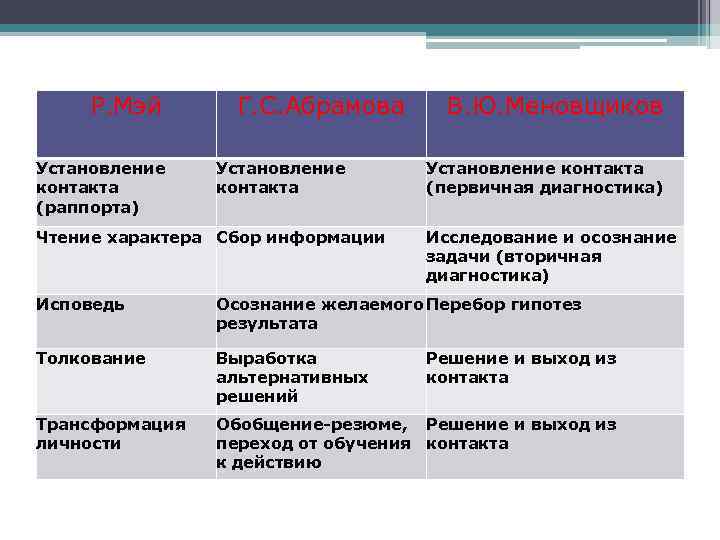 | Р.Мэй | Г.С.Абрамова | В.Ю.Меновщиков |
|---|---|---|
| Установление контакта (раппорта) | Установление контакта | Установление контакта (первичная диагностика) |
| Чтение характера | Сбор информации | Исследование и осознание задачи (вторичная диагностика) |
| Исповедь | Осознание желаемого результата | Перебор гипотез |
| Толкование | Выработка альтернативных решений | Решение и выход из контакта |
| Трансформация личности | Обобщение-резюме, переход от обучения к действию | Решение и выход из контакта |